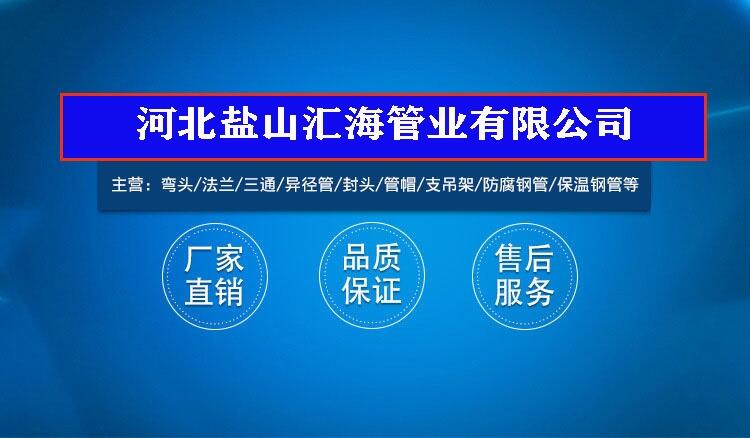 河北盐山汇海管业有限公司

主营：弯头/法兰/三通/异径管/封头/管帽/支吊架/防腐钢管/保温钢管等

厂家直销

品质保证

售后服务